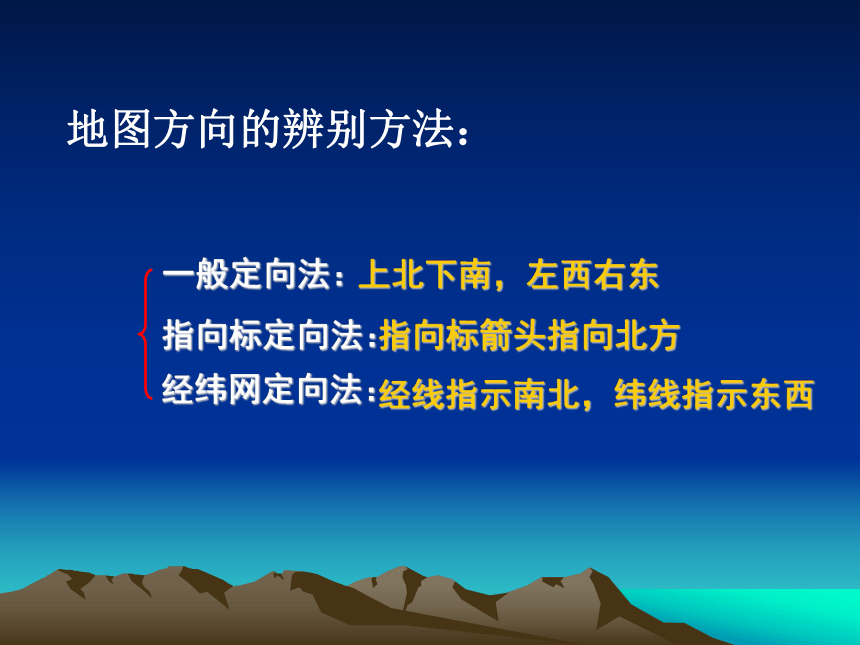 地图方向的辨别方法：

一般定向法：上北下南，左西右东
指向标定向法:指向标箭头指向北方
经纬网定向法:经线指示南北，纬线指示东西